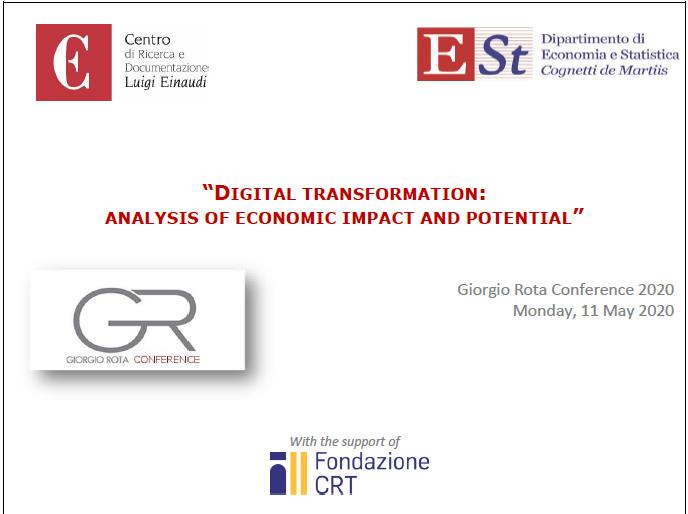 E
Centro
di Ricerca e
Documentazione
Luigi Einaudi

ESt
Dipartimento di
Economia e Statistica
Cognetti de Martiis

"DIGITAL TRANSFORMATION:
ANALYSIS OF ECONOMIC IMPACT AND POTENTIAL"

GR
GIORGIO ROTA CONFERENCE

Giorgio Rota Conference 2020
Monday, 11 May 2020

With the support of
Fondazione
CRT